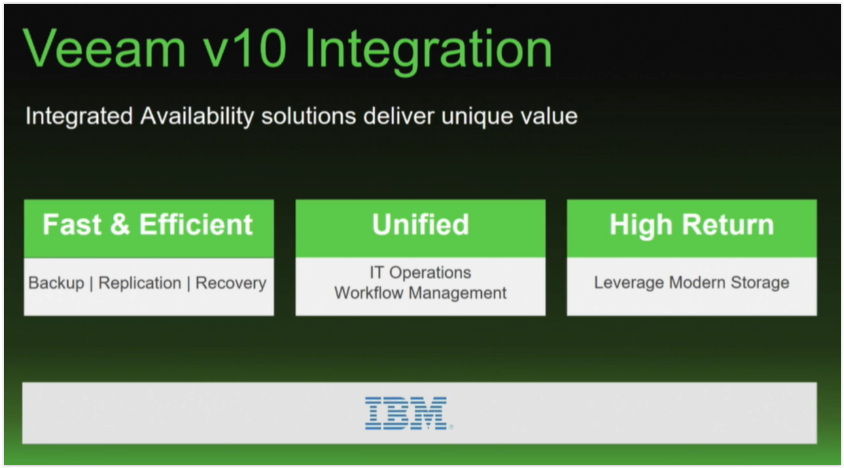 Veeam v10 Integration

Integrated Availability solutions deliver unique value

Fast & Efficient

Backup | Replication | Recovery

Unified

IT Operations
Workflow Management

High Return

Leverage Modern Storage

IBM